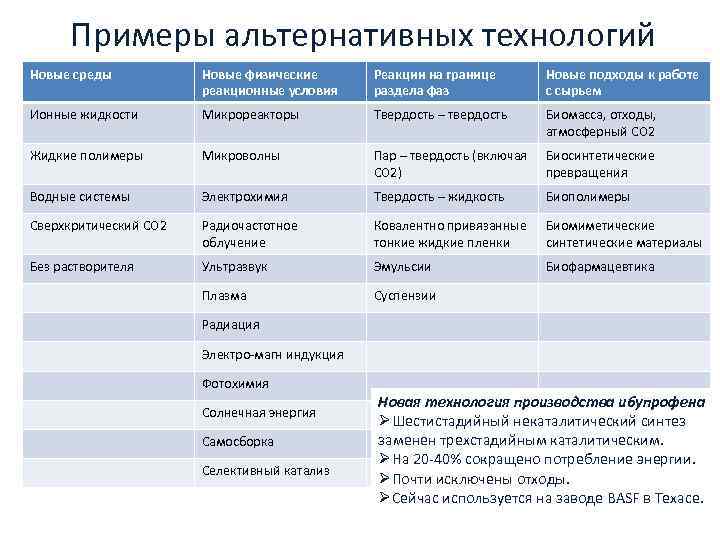 Примеры альтернативных технологий

| Новые среды | Новые физические реакционные условия | Реакции на границе раздела фаз | Новые подходы к работе с сырьем |
|---|---|---|---|
| Ионные жидкости | Микрореакторы | Твердость – твердость | Биомасса, отходы, атмосферный СО2 |
| Жидкие полимеры | Микроволны | Пар – твердость (включая СО2) | Биосинтетические превращения |
| Водные системы | Электрохимия | Твердость – жидкость | Биополимеры |
| Сверхкритический СО2 | Радиочастотное облучение | Ковалентно привязанные тонкие жидкие пленки | Биомиметические синтетические материалы |
| Без растворителя | Ультразвук | Эмульсии | Биофармацевтика |
| | Плазма | Суспензии | |
| | Радиация | | |
| | Электро-магн индукция | | |
| | Фотохимия | | |
| | Солнечная энергия | | |
| | Самосборка | | |
| | Селективный катализ | | |

Новая технология производства ибупрофена
➢Шестистадийный некаталитический синтез заменен трехстадийным каталитическим.
➢На 20-40% сокращено потребление энергии.
➢Почти исключены отходы.
➢Сейчас используется на заводе BASF в Техасе.